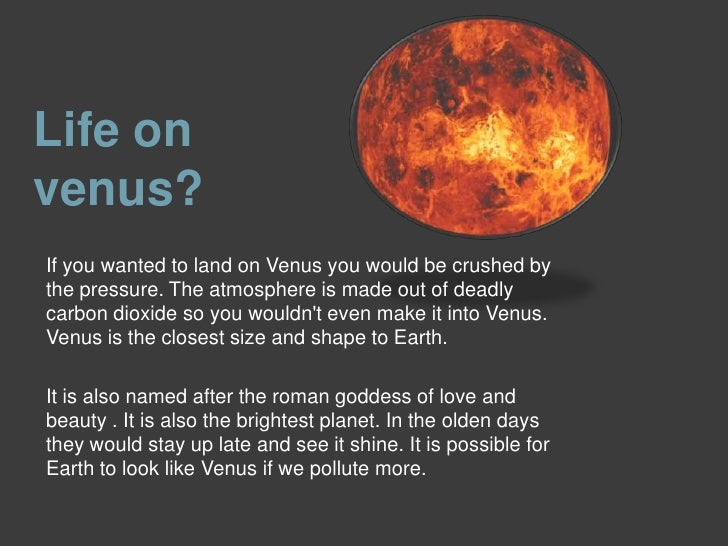 Life on venus?

If you wanted to land on Venus you would be crushed by the pressure. The atmosphere is made out of deadly carbon dioxide so you wouldn't even make it into Venus. Venus is the closest size and shape to Earth.

It is also named after the roman goddess of love and beauty . It is also the brightest planet. In the olden days they would stay up late and see it shine. It is possible for Earth to look like Venus if we pollute more.